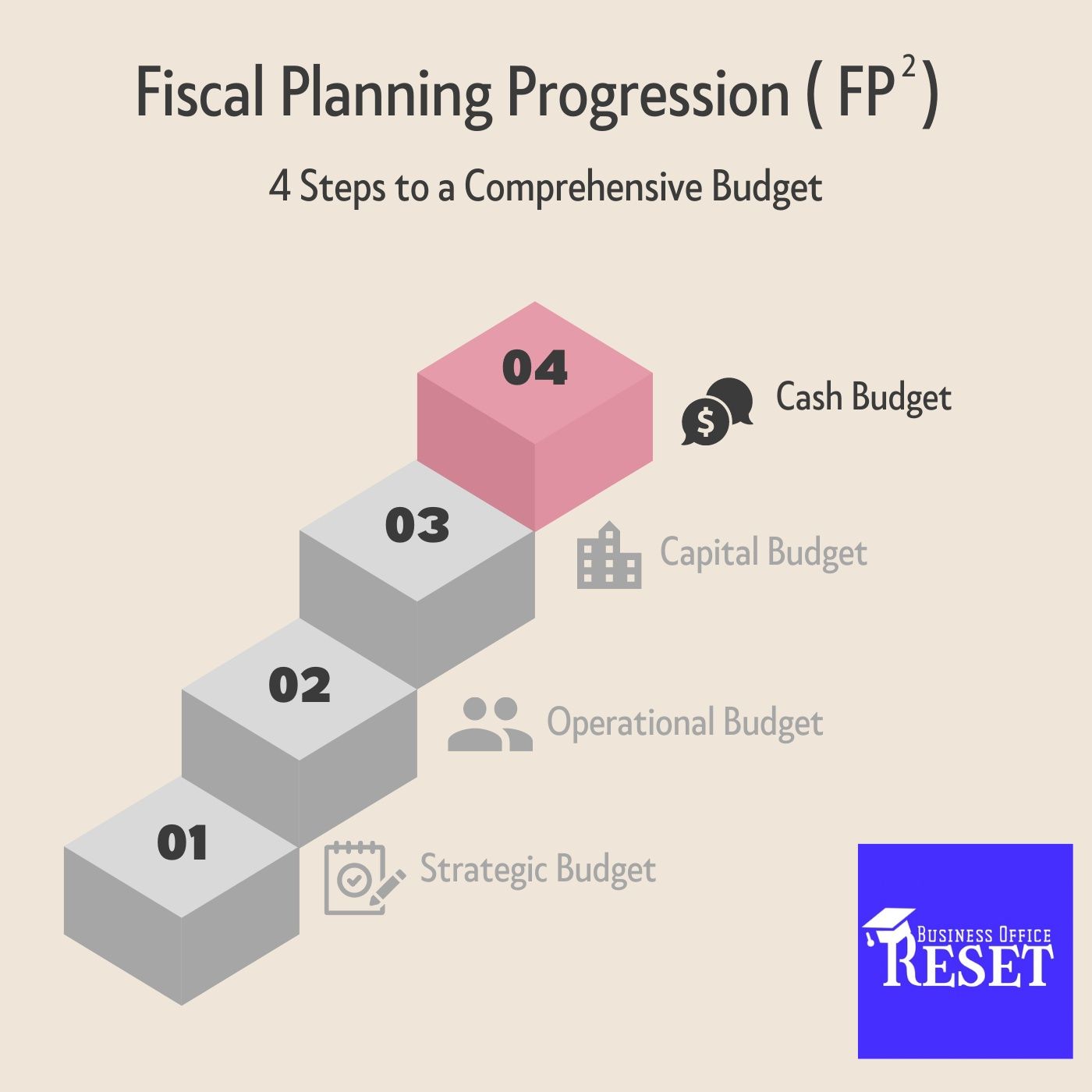 Fiscal Planning Progression ( $FP^2$ )

4 Steps to a Comprehensive Budget

04

Cash Budget

03

Capital Budget

02

Operational Budget

01

Strategic Budget

BUSINESS OFFICE RESET